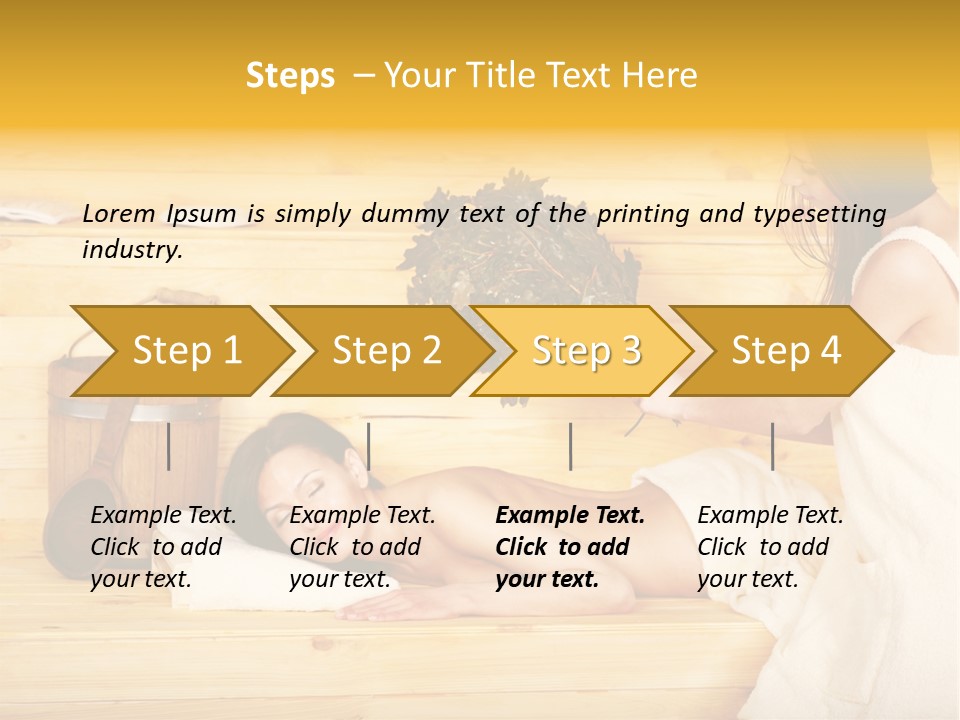 Steps – Your Title Text Here

Lorem Ipsum is simply dummy text of the printing and typesetting industry.

Step 1

Step 2

Step 3

Step 4

Example Text. Click to add your text.

Example Text. Click to add your text.

Example Text. Click to add your text.

Example Text. Click to add your text.